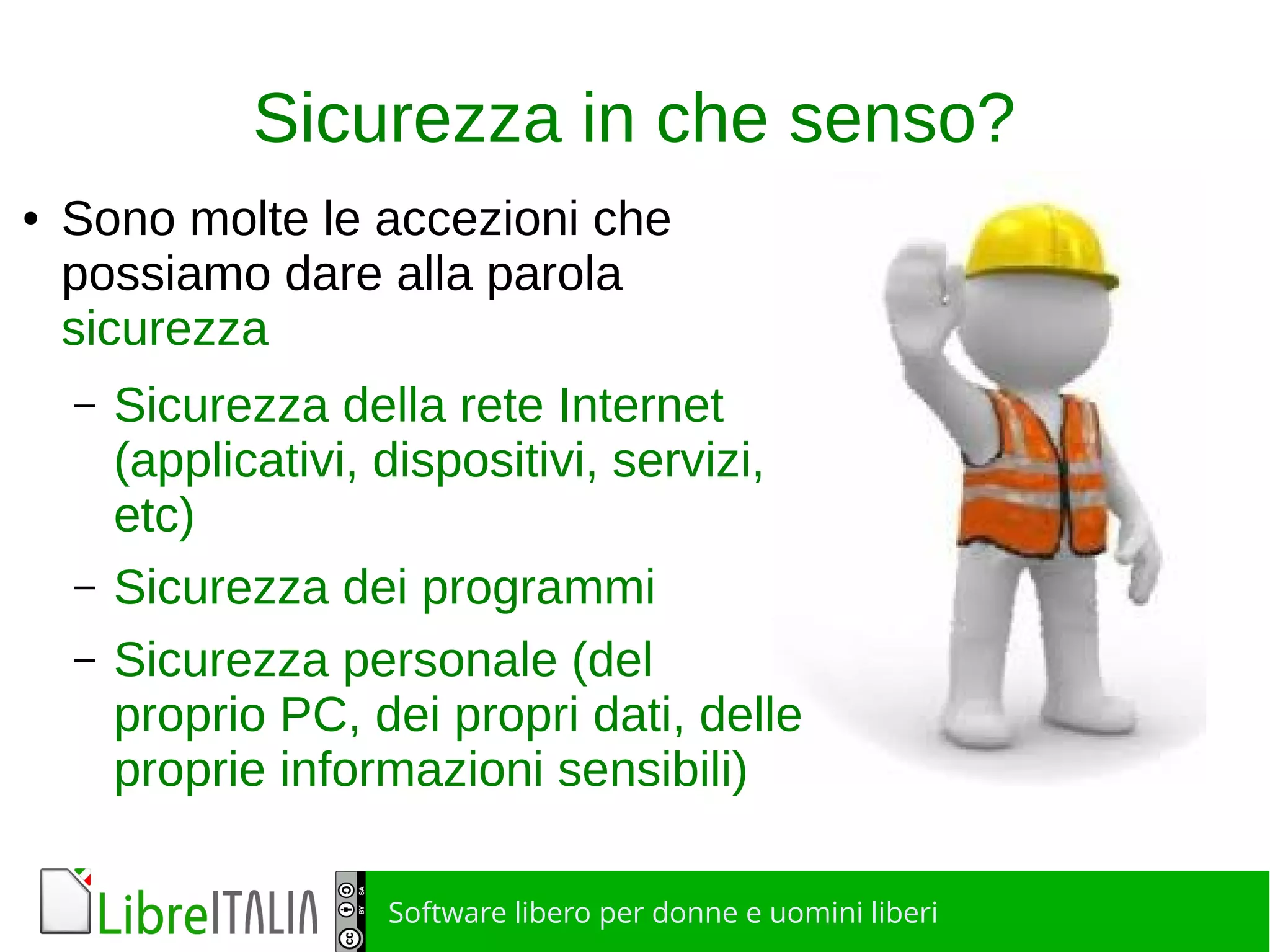 Sicurezza in che senso?

• Sono molte le accezioni che possiamo dare alla parola sicurezza

– Sicurezza della rete Internet (applicativi, dispositivi, servizi, etc)

– Sicurezza dei programmi

– Sicurezza personale (del proprio PC, dei propri dati, delle proprie informazioni sensibili)

LibreITALIA

cc BY SA

Software libero per donne e uomini liberi